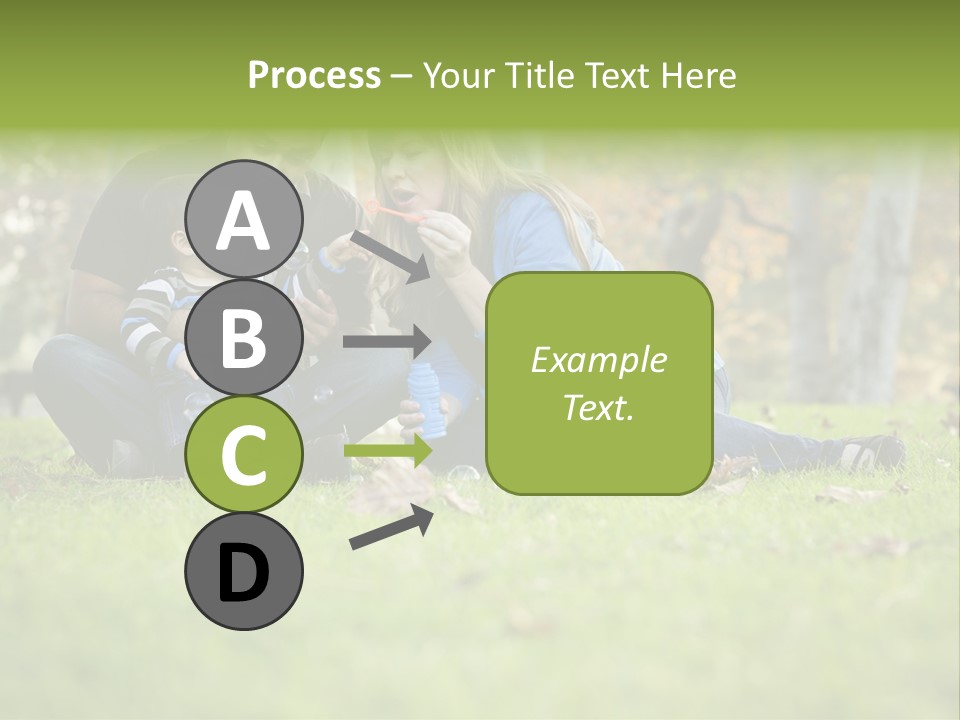 Process – Your Title Text Here

A

B

C

D

Example Text.